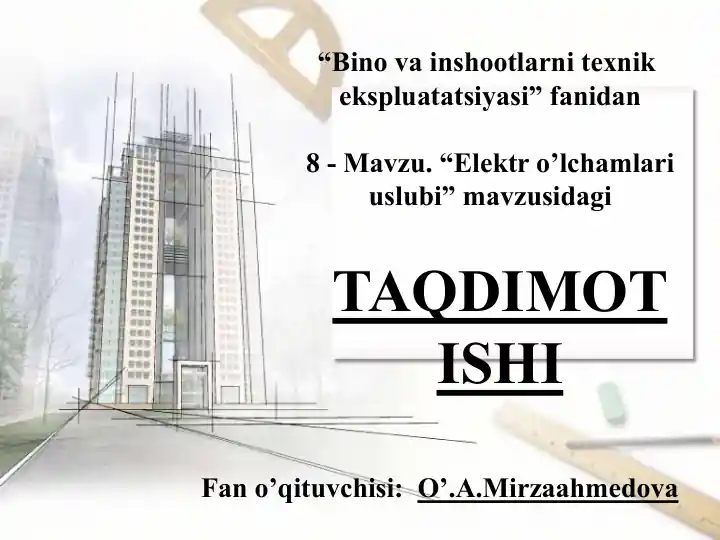 “Bino va inshootlarni texnik ekspluatatsiyasi” fanidan

8 - Mavzu. “Elektr o’lchamlari uslubi” mavzusidagi

TAQDIMOT ISHI

Fan o’qituvchisi: O’.A.Mirzaahmedova